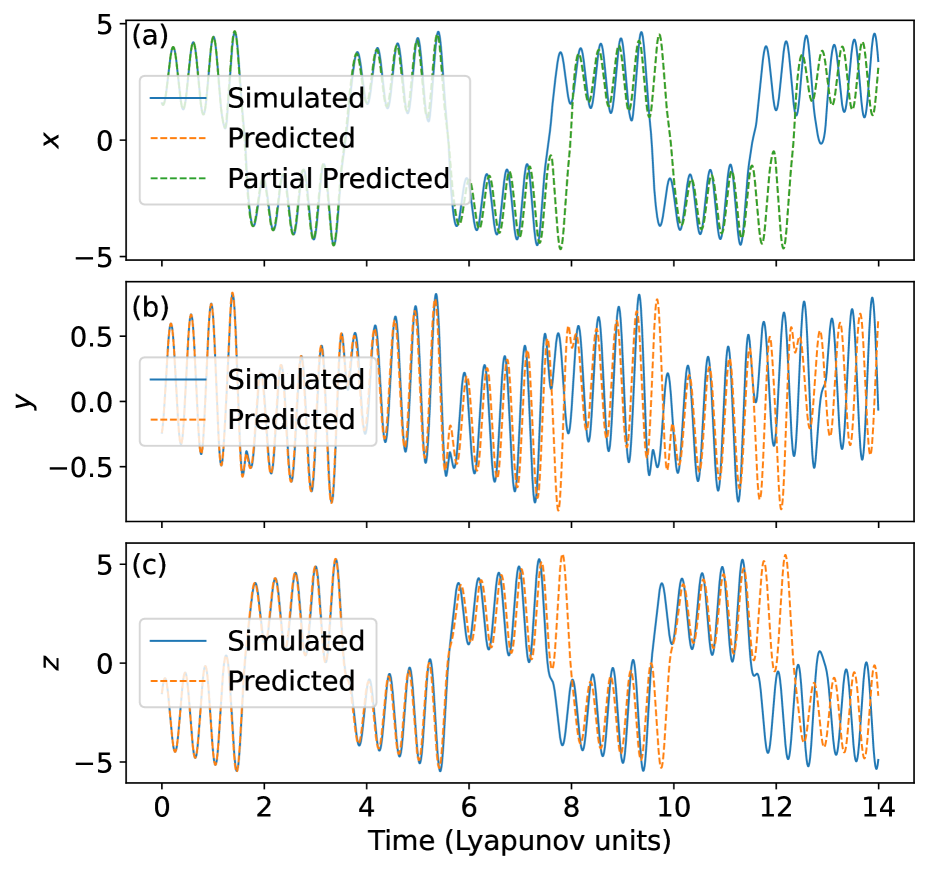 (a)
5
0
−5
$x$
Simulated
Predicted
Partial Predicted

(b)
0.5
0.0
−0.5
$y$
Simulated
Predicted

(c)
5
0
−5
$z$
Simulated
Predicted

0
2
4
6
8
10
12
14
Time (Lyapunov units)